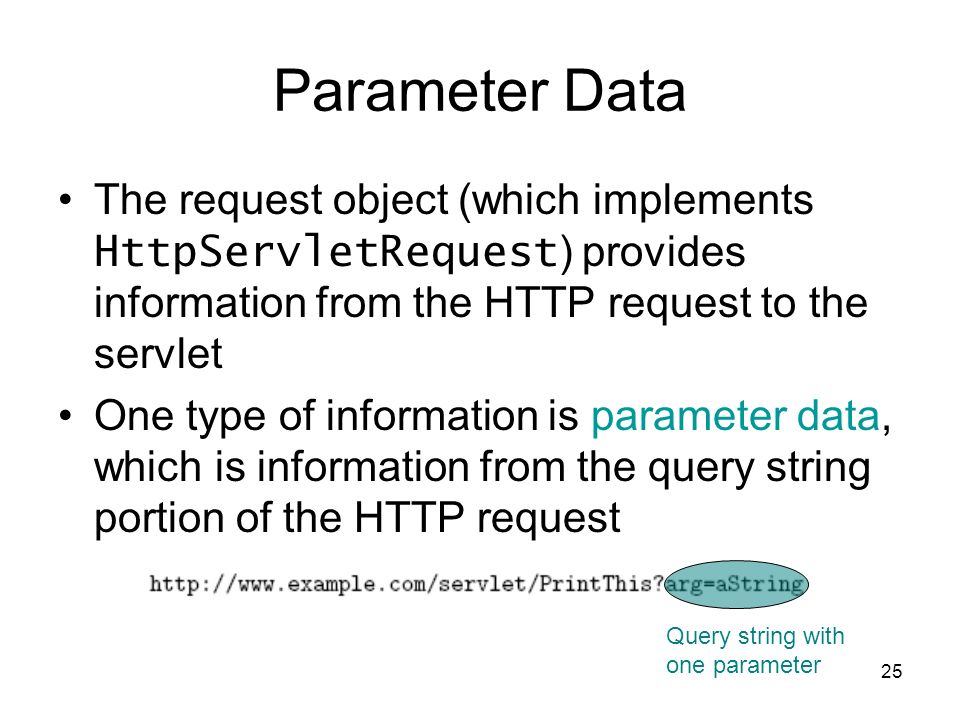 Parameter Data

• The request object (which implements HttpServletRequest) provides information from the HTTP request to the servlet

• One type of information is parameter data, which is information from the query string portion of the HTTP request

http://www.example.com/servlet/PrintThis?arg=aString

Query string with one parameter

25